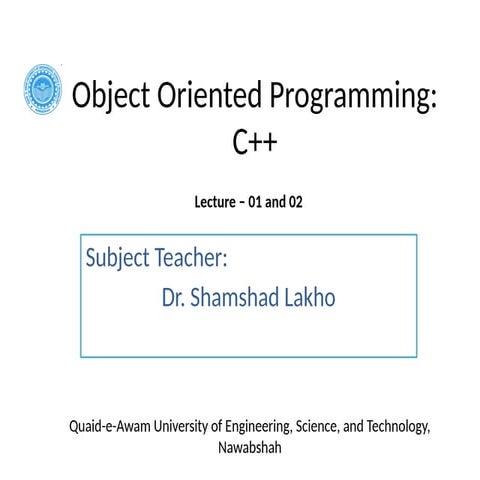 Object Oriented Programming: C++

Lecture – 01 and 02

Subject Teacher:

Dr. Shamshad Lakho

Quaid-e-Awam University of Engineering, Science, and Technology, Nawabshah